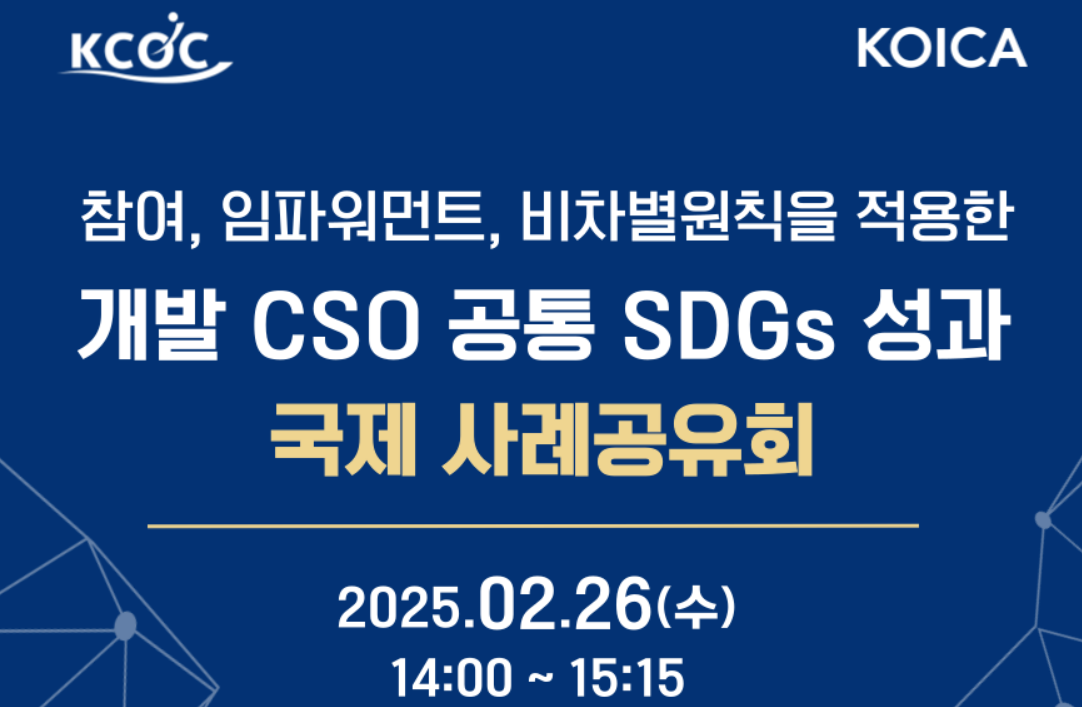 KCOC

KOICA

참여, 임파워먼트, 비차별원칙을 적용한
개발 CSO 공통 SDGs 성과
국제 사례공유회

2025.02.26(수)
14:00 ~ 15:15